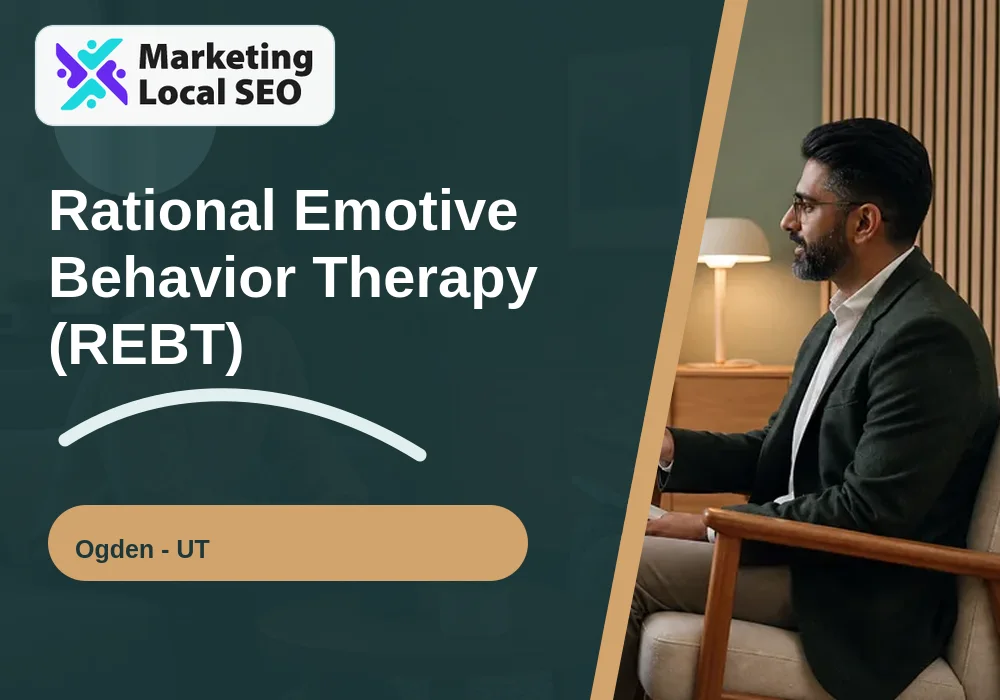 Marketing Local SEO

Rational Emotive Behavior Therapy (REBT)

Ogden - UT